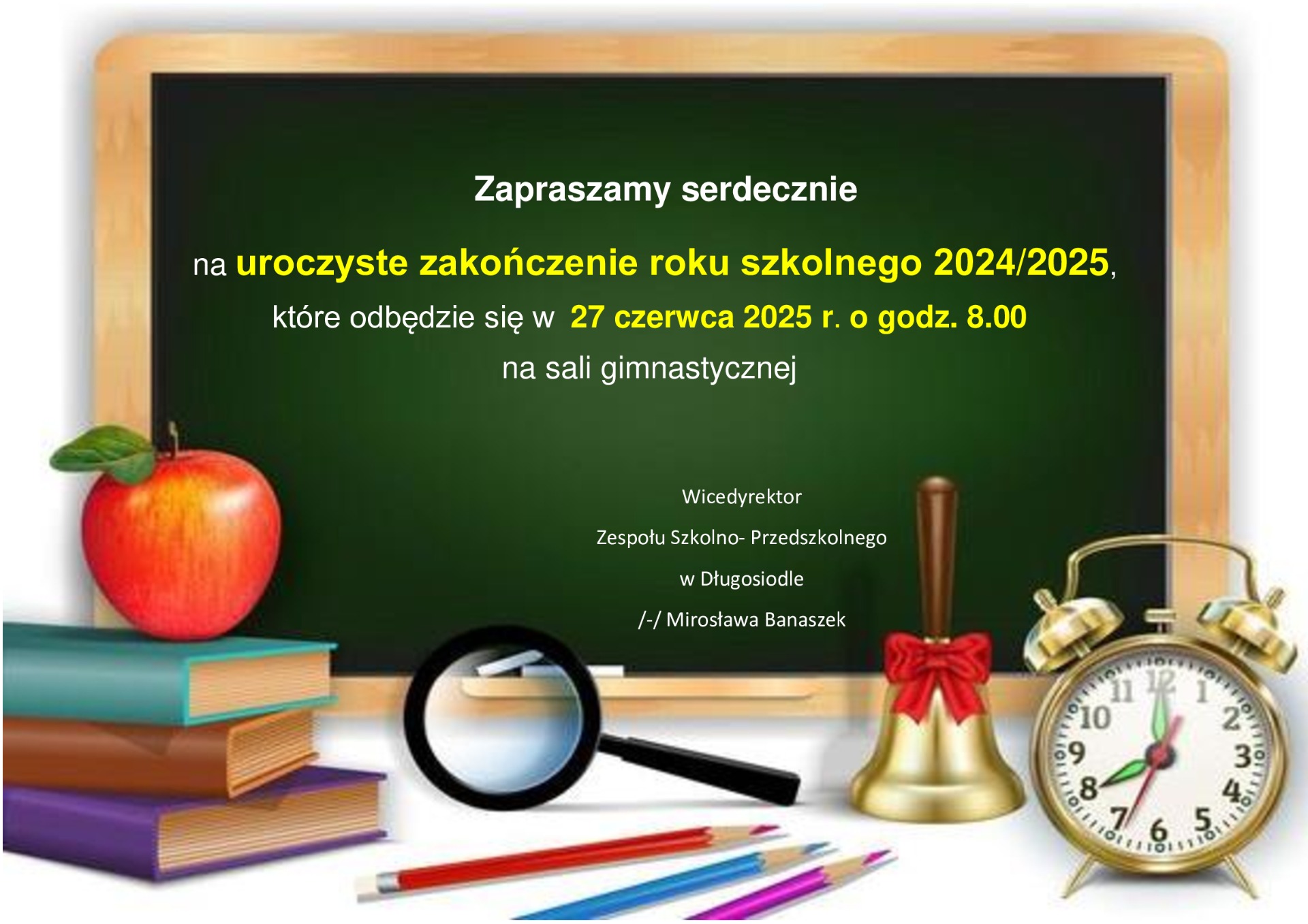 Zapraszamy serdecznie

na uroczyste zakończenie roku szkolnego 2024/2025,

które odbędzie się w 27 czerwca 2025 r. o godz. 8.00

na sali gimnastycznej

Wicedyrektor

Zespołu Szkolno- Przedszkolnego

w Długosiodle

/-/ Mirosława Banaszek

11 12 1 2 3 4 5 6 7 8 9 10